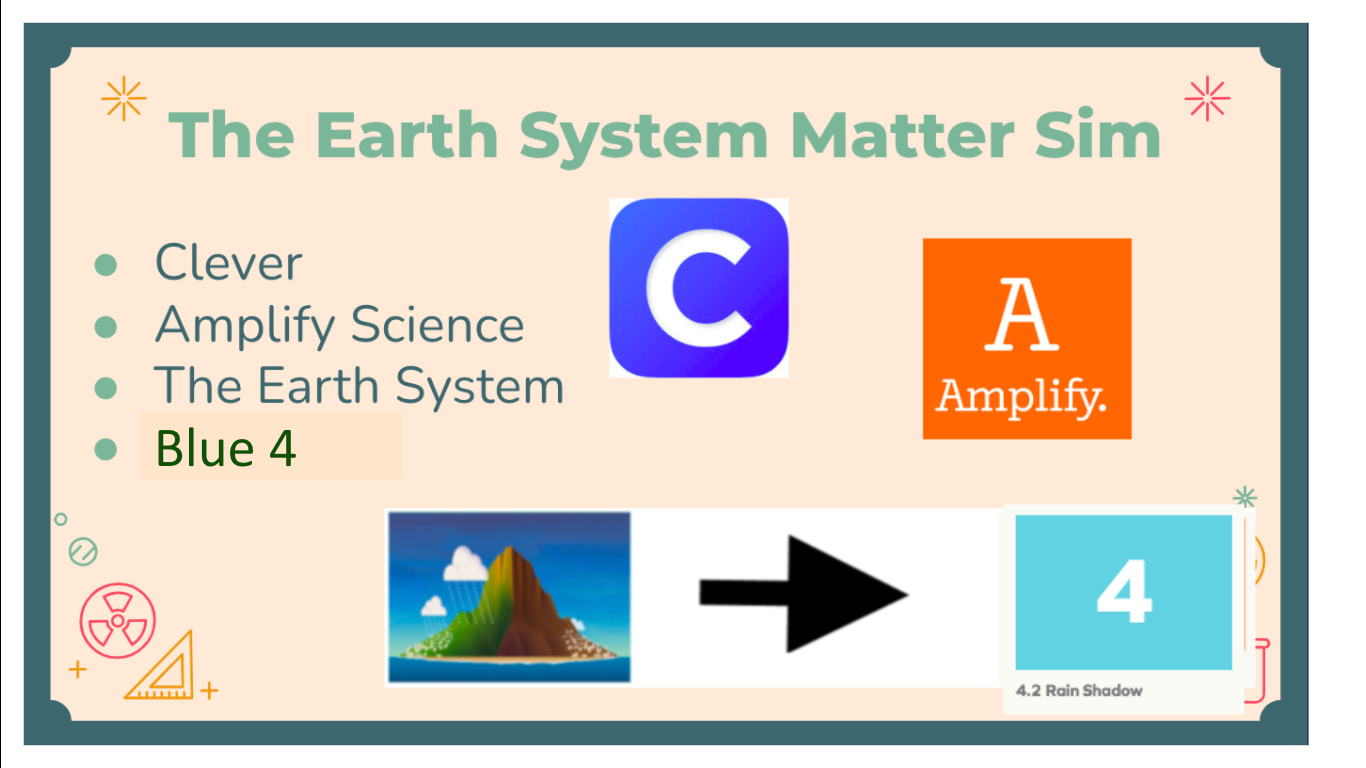 The Earth System Matter Sim

- Clever
- Amplify Science
- The Earth System
- Blue 4

C

A
Amplify.

4

4.2 Rain Shadow